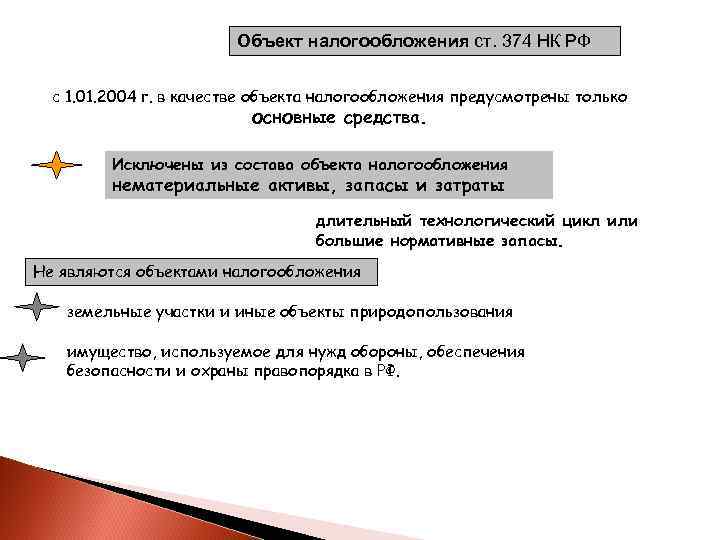 Объект налогообложения ст. 374 НК РФ

с 1.01.2004 г. в качестве объекта налогообложения предусмотрены только основные средства.

Исключены из состава объекта налогообложения нематериальные активы, запасы и затраты

длительный технологический цикл или большие нормативные запасы.

Не являются объектами налогообложения

земельные участки и иные объекты природопользования

имущество, используемое для нужд обороны, обеспечения безопасности и охраны правопорядка в РФ.